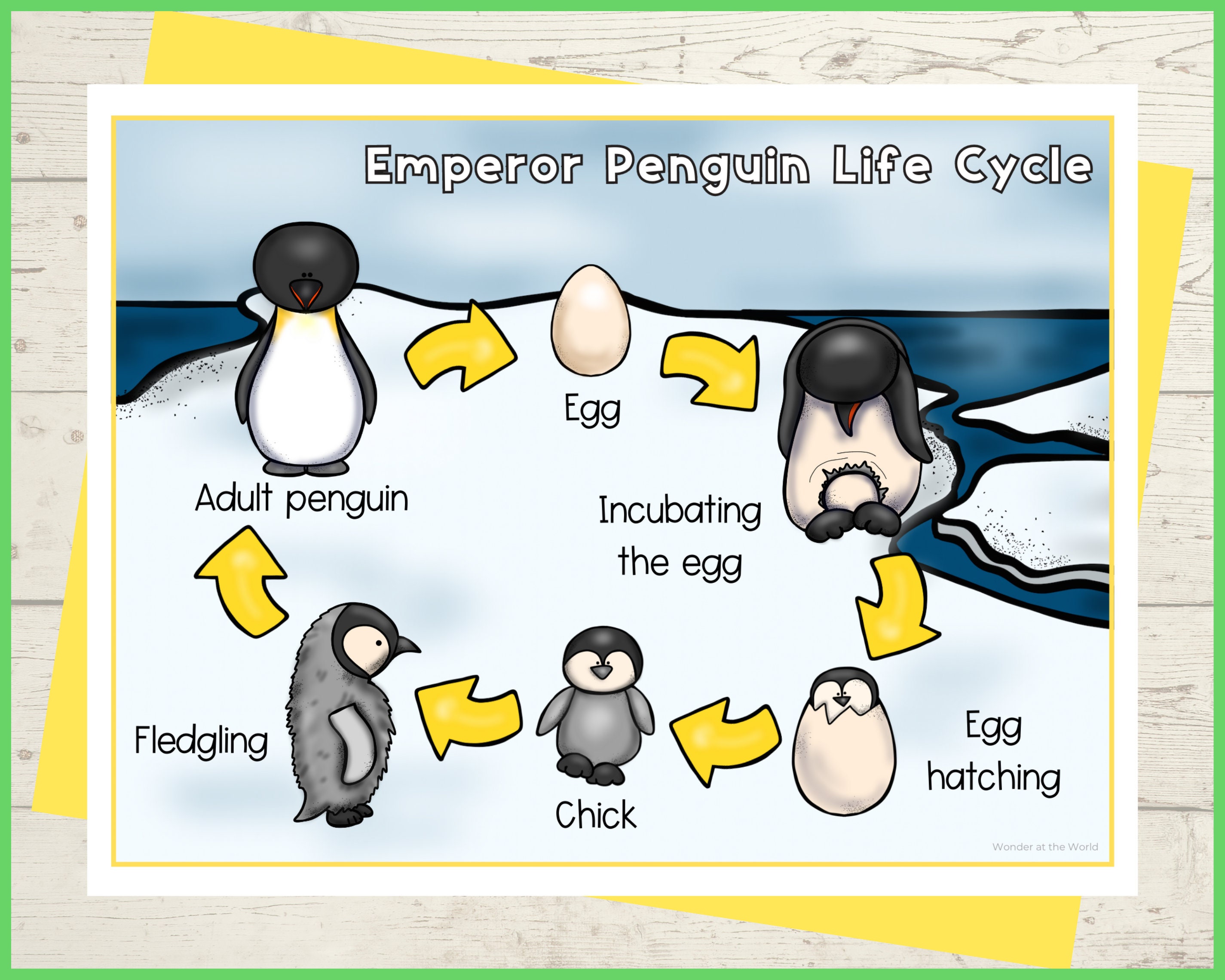 Emperor Penguin Life Cycle

Adult penguin

Egg

Incubating the egg

Egg hatching

Chick

Fledgling

Wonder at the World